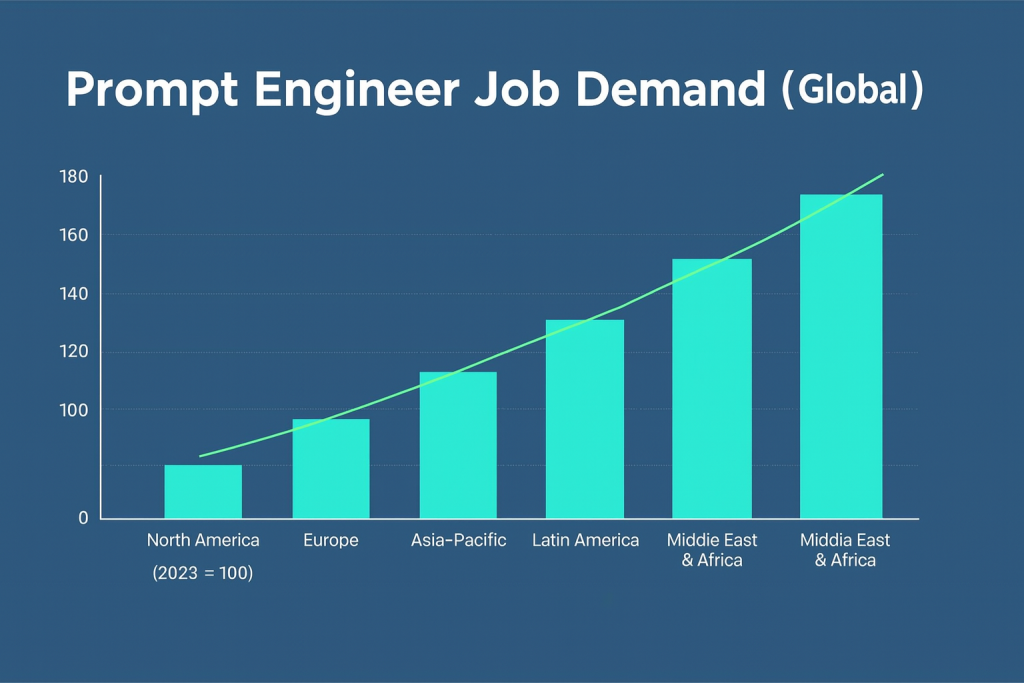 Prompt Engineer Job Demand (Global)

180
160
140
120
100
0

North America
(2023 = 100)
Europe
Asia-Pacific
Latin America
Middie East & Africa
Middia East & Africa